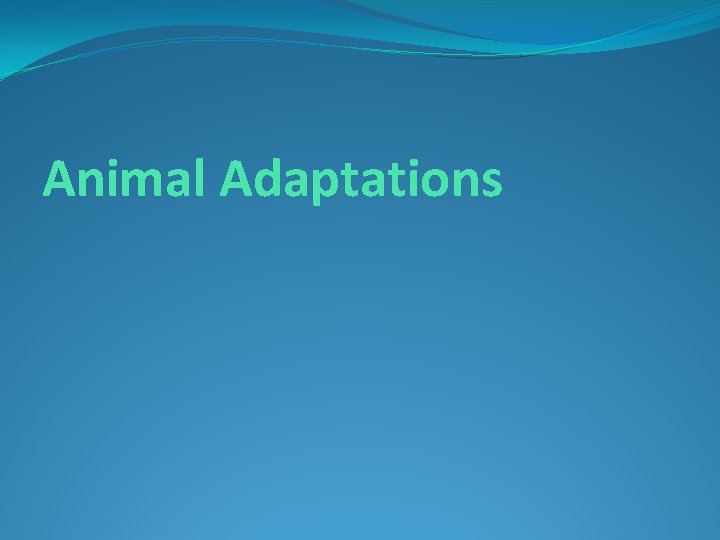 Animal Adaptations